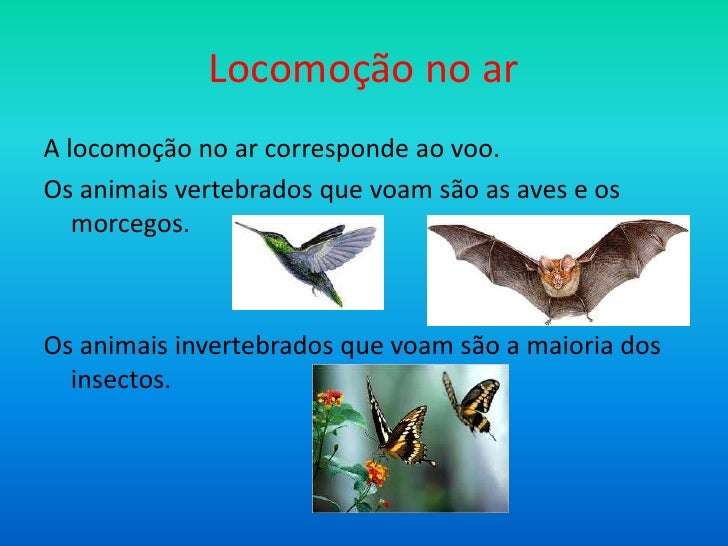 Locomoção no ar

A locomoção no ar corresponde ao voo.

Os animais vertebrados que voam são as aves e os morcegos.

Os animais invertebrados que voam são a maioria dos insectos.